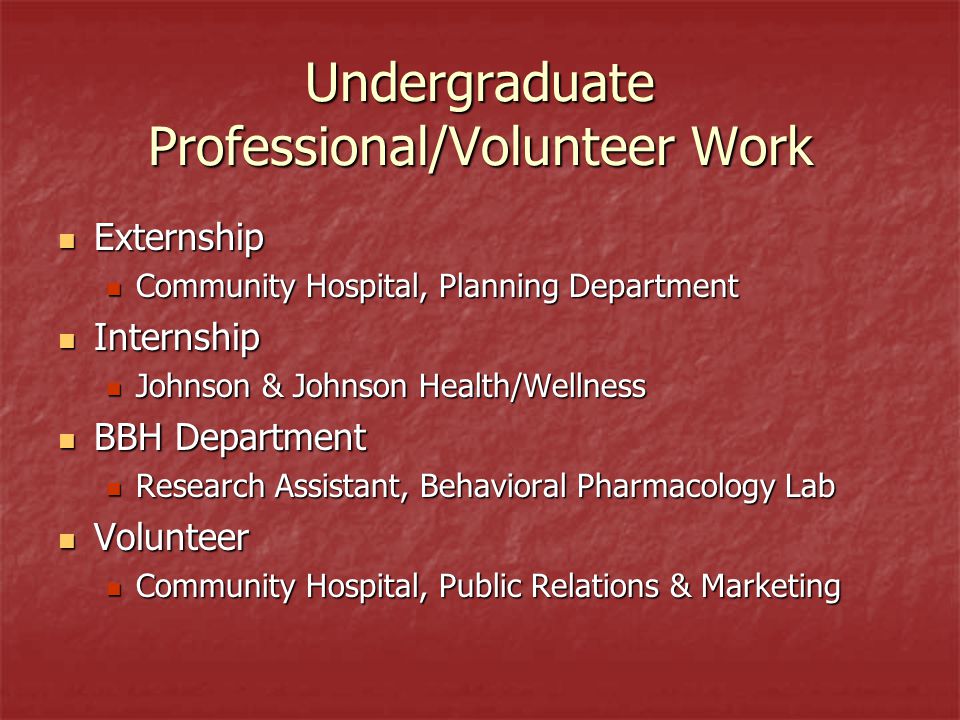 Undergraduate Professional/Volunteer Work

- Externship
  - Community Hospital, Planning Department
- Internship
  - Johnson & Johnson Health/Wellness
- BBH Department
  - Research Assistant, Behavioral Pharmacology Lab
- Volunteer
  - Community Hospital, Public Relations & Marketing